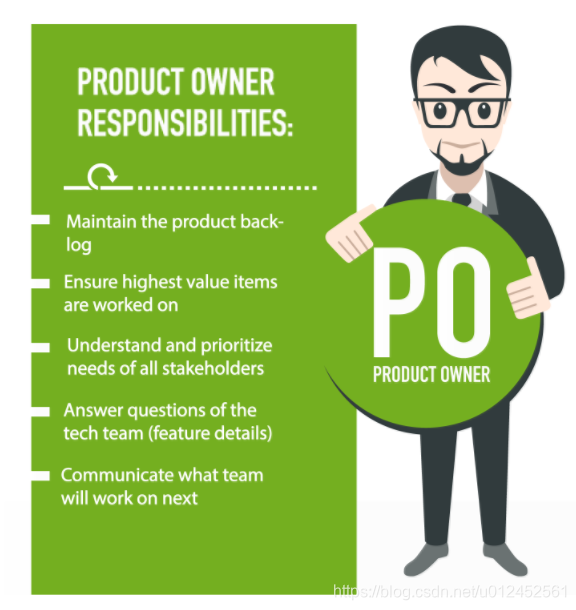 PRODUCT OWNER RESPONSIBILITIES:

Maintain the product backlog

Ensure highest value items are worked on

Understand and prioritize needs of all stakeholders

Answer questions of the tech team (feature details)

Communicate what team will work on next

PO

PRODUCT OWNER

https://blog.csdn.net/u012452561